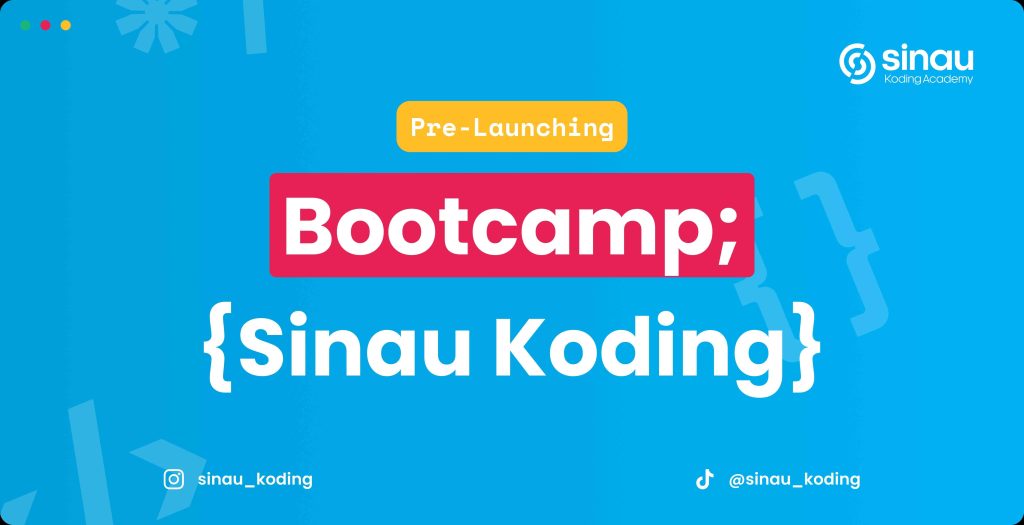 sinau
Koding Academy

Pre-Launching

Bootcamp;

{Sinau Koding}

sinau_koding

@sinau_koding